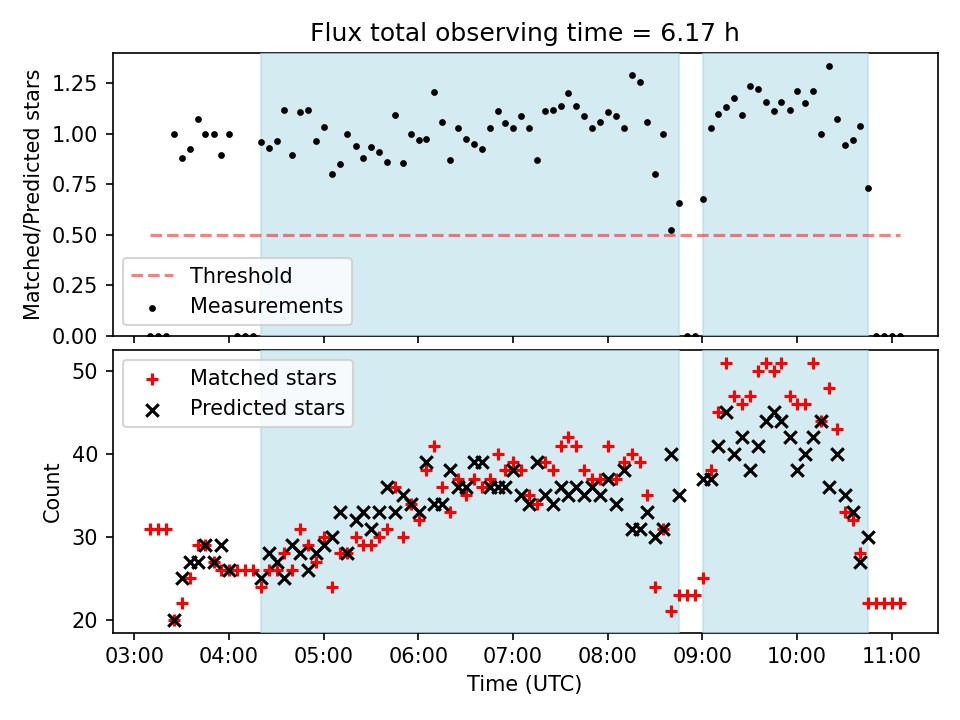 Flux total observing time = 6.17 h

Matched/Predicted stars
1.25
1.00
0.75
0.50
0.25
0.00

Threshold
Measurements

Count
50
40
30
20

Matched stars
Predicted stars

03:00
04:00
05:00
06:00
07:00
08:00
09:00
10:00
11:00
Time (UTC)